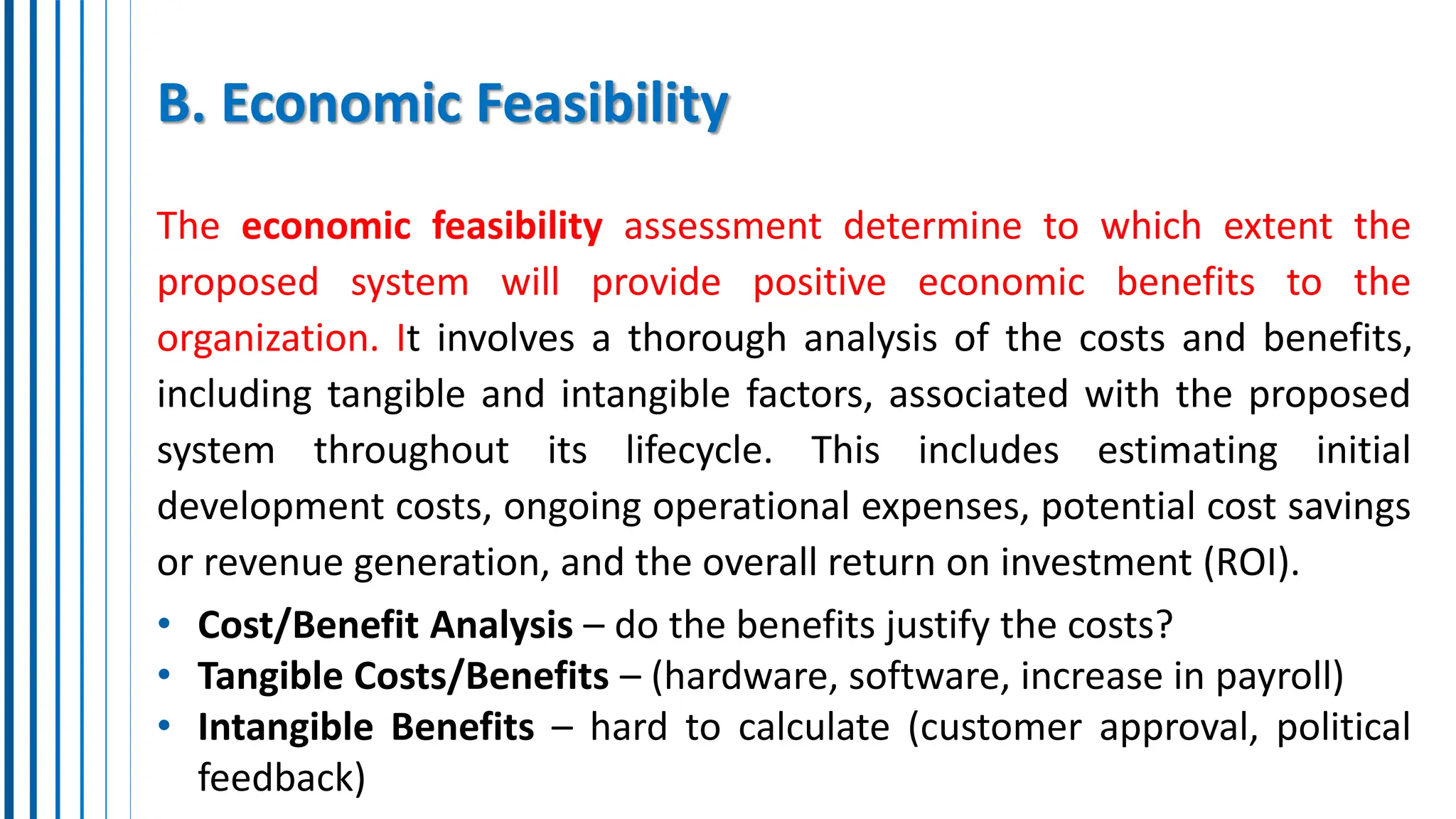 B. Economic Feasibility

The economic feasibility assessment determine to which extent the proposed system will provide positive economic benefits to the organization. It involves a thorough analysis of the costs and benefits, including tangible and intangible factors, associated with the proposed system throughout its lifecycle. This includes estimating initial development costs, ongoing operational expenses, potential cost savings or revenue generation, and the overall return on investment (ROI).

• Cost/Benefit Analysis – do the benefits justify the costs?
• Tangible Costs/Benefits – (hardware, software, increase in payroll)
• Intangible Benefits – hard to calculate (customer approval, political feedback)